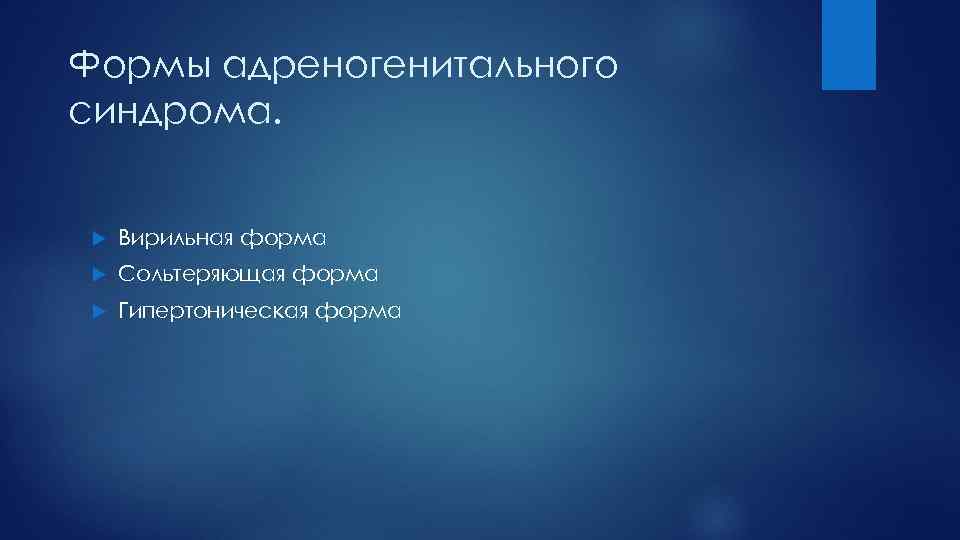 Формы адреногенитального синдрома.

Вирильная форма
Сольтеряющая форма
Гипертоническая форма